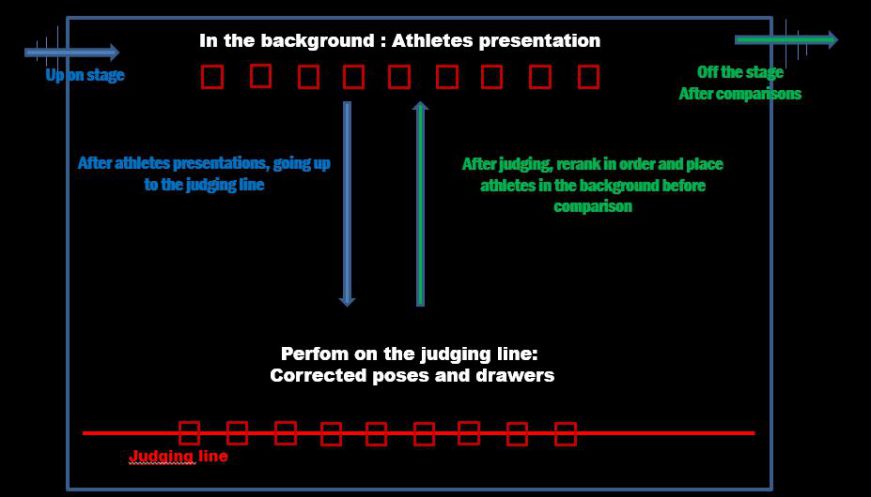 In the background : Athletes presentation

Up on stage

Off the stage
After comparisons

After athletes presentations, going up to the judging line

After judging, rerank in order and place athletes in the background before comparison

Perfom on the judging line:
Corrected poses and drawers

Judging line